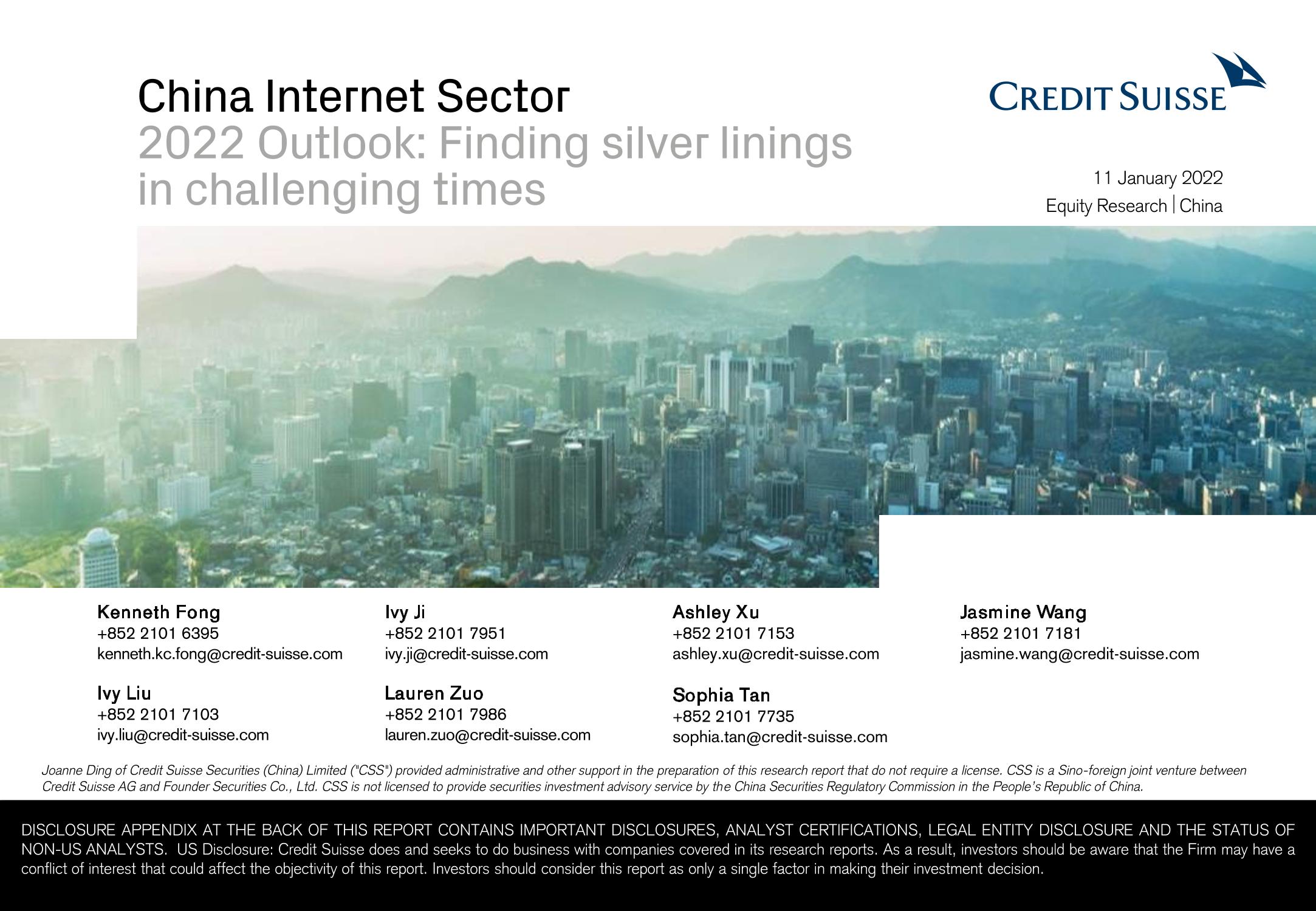 China Internet Sector
2022 Outlook: Finding silver linings in challenging times

CREDIT SUISSE

11 January 2022
Equity Research | China

Kenneth Fong
+852 2101 6395
kenneth.kc.fong@credit-suisse.com

Ivy Liu
+852 2101 7103
ivy.liu@credit-suisse.com

Ivy Ji
+852 2101 7951
ivy.ji@credit-suisse.com

Lauren Zuo
+852 2101 7986
lauren.zuo@credit-suisse.com

Ashley Xu
+852 2101 7153
ashley.xu@credit-suisse.com

Sophia Tan
+852 2101 7735
sophia.tan@credit-suisse.com

Jasmine Wang
+852 2101 7181
jasmine.wang@credit-suisse.com

Joanne Ding of Credit Suisse Securities (China) Limited ("CSS") provided administrative and other support in the preparation of this research report that do not require a license. CSS is a Sino-foreign joint venture between Credit Suisse AG and Founder Securities Co., Ltd. CSS is not licensed to provide securities investment advisory service by the China Securities Regulatory Commission in the People's Republic of China.

DISCLOSURE APPENDIX AT THE BACK OF THIS REPORT CONTAINS IMPORTANT DISCLOSURES, ANALYST CERTIFICATIONS, LEGAL ENTITY DISCLOSURE AND THE STATUS OF NON-US ANALYSTS. US Disclosure: Credit Suisse does and seeks to do business with companies covered in its research reports. As a result, investors should be aware that the Firm may have a conflict of interest that could affect the objectivity of this report. Investors should consider this report as only a single factor in making their investment decision.